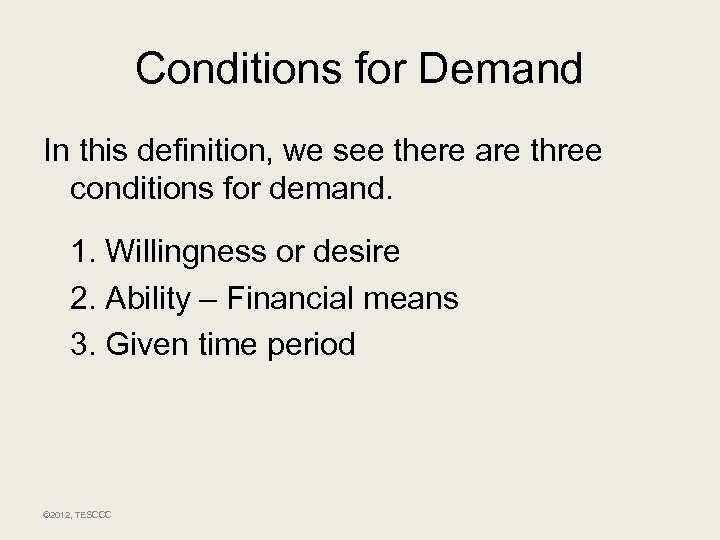 Conditions for Demand

In this definition, we see there are three conditions for demand.

1. Willingness or desire
2. Ability – Financial means
3. Given time period

©2012, TESCCC